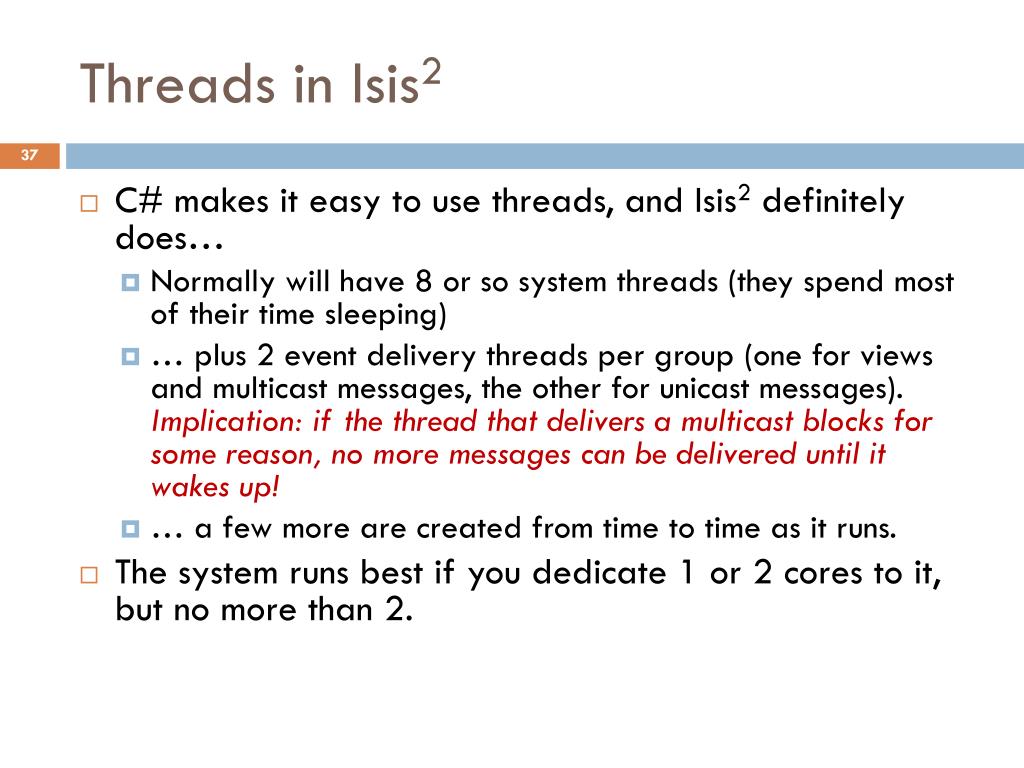 Threads in Isis$^2$

37

C# makes it easy to use threads, and Isis$^2$ definitely does…

Normally will have 8 or so system threads (they spend most of their time sleeping)

… plus 2 event delivery threads per group (one for views and multicast messages, the other for unicast messages). Implication: if the thread that delivers a multicast blocks for some reason, no more messages can be delivered until it wakes up!

… a few more are created from time to time as it runs.

The system runs best if you dedicate 1 or 2 cores to it, but no more than 2.